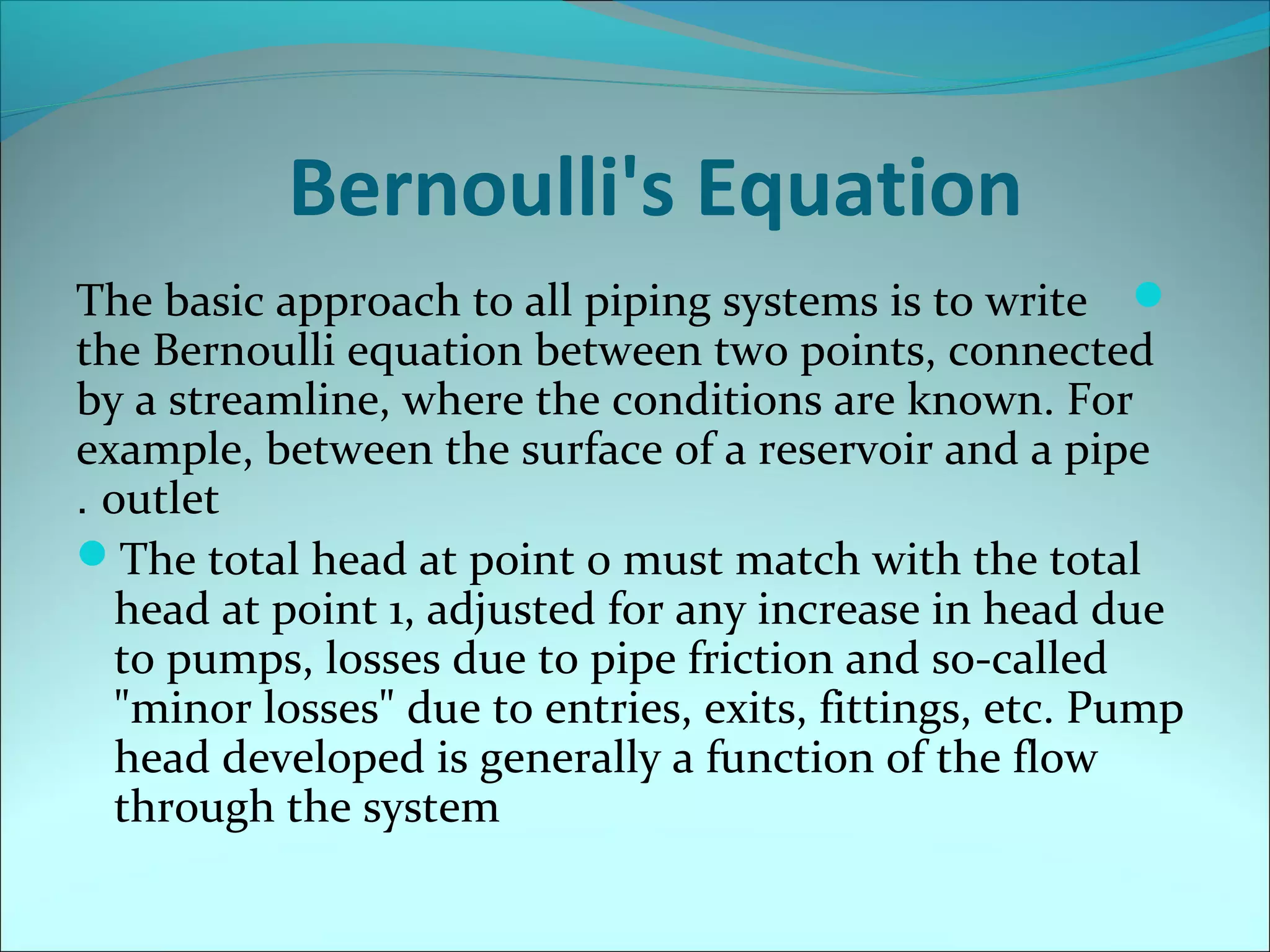 Bernoulli's Equation

The basic approach to all piping systems is to write the Bernoulli equation between two points, connected by a streamline, where the conditions are known. For example, between the surface of a reservoir and a pipe . outlet

The total head at point 0 must match with the total head at point 1, adjusted for any increase in head due to pumps, losses due to pipe friction and so-called "minor losses" due to entries, exits, fittings, etc. Pump head developed is generally a function of the flow through the system